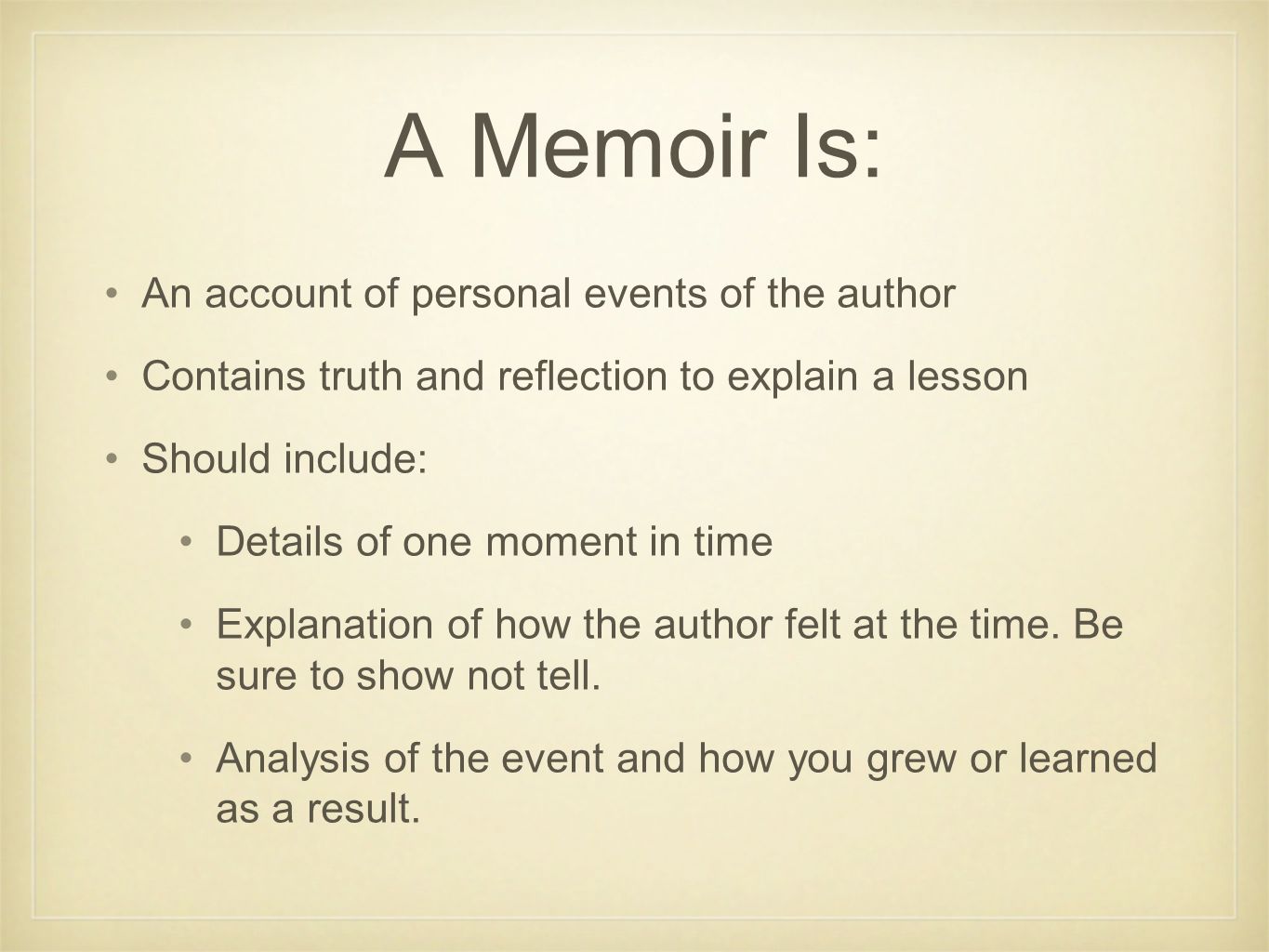 A Memoir Is:

• An account of personal events of the author

• Contains truth and reflection to explain a lesson

• Should include:

• Details of one moment in time

• Explanation of how the author felt at the time. Be sure to show not tell.

• Analysis of the event and how you grew or learned as a result.